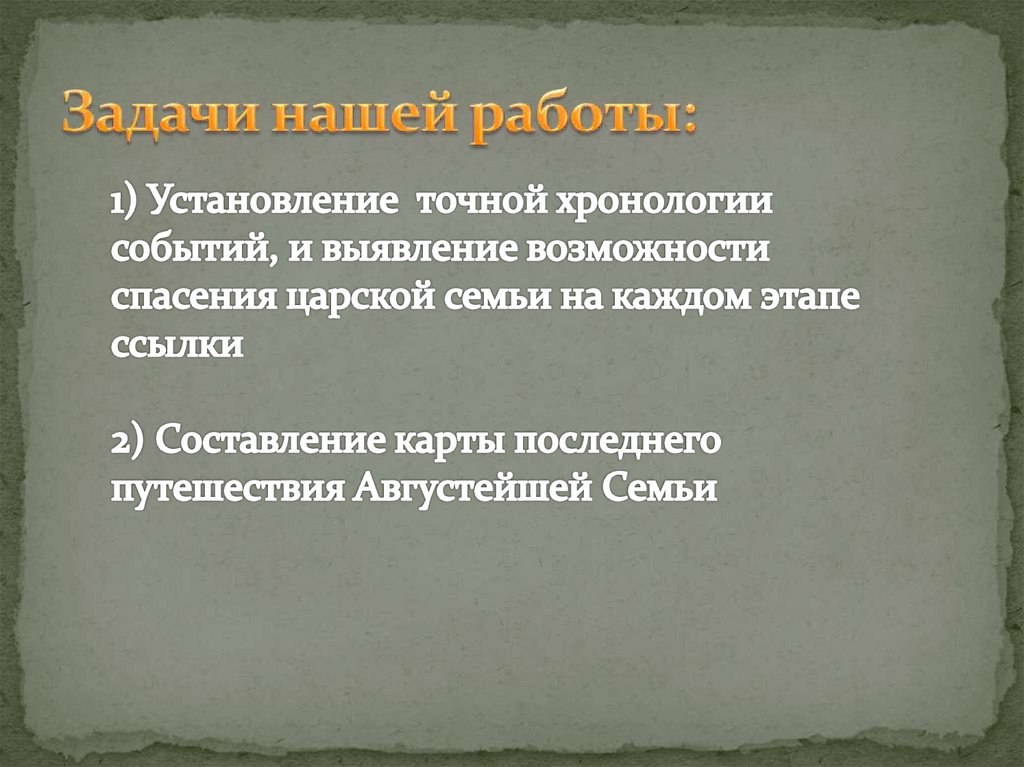 Задачи нашей работы:

1) Установление точной хронологии событий, и выявление возможности спасения царской семьи на каждом этапе ссылки

2) Составление карты последнего путешествия Августейшей Семьи